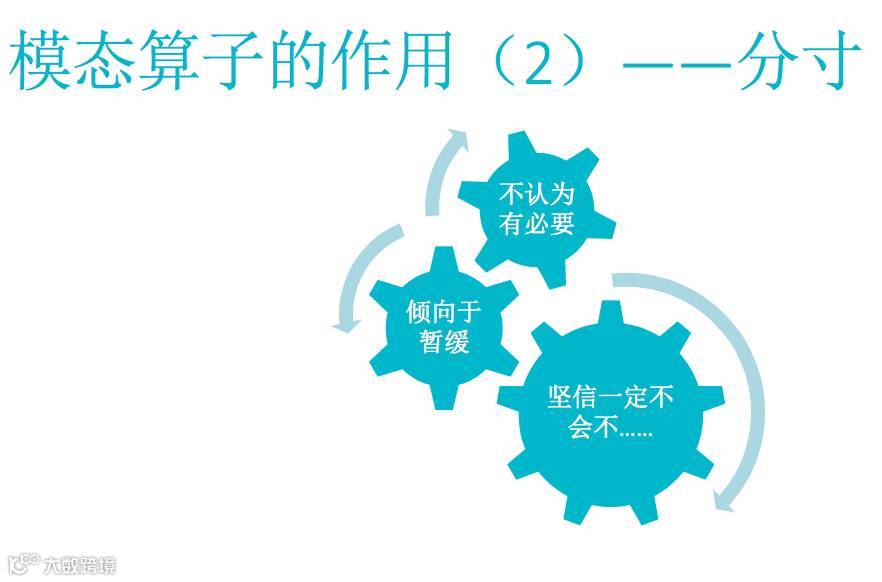 模态算子的作用（2）——分寸

不认为有必要

倾向于暂缓

坚信一定不会不……

大数跨境